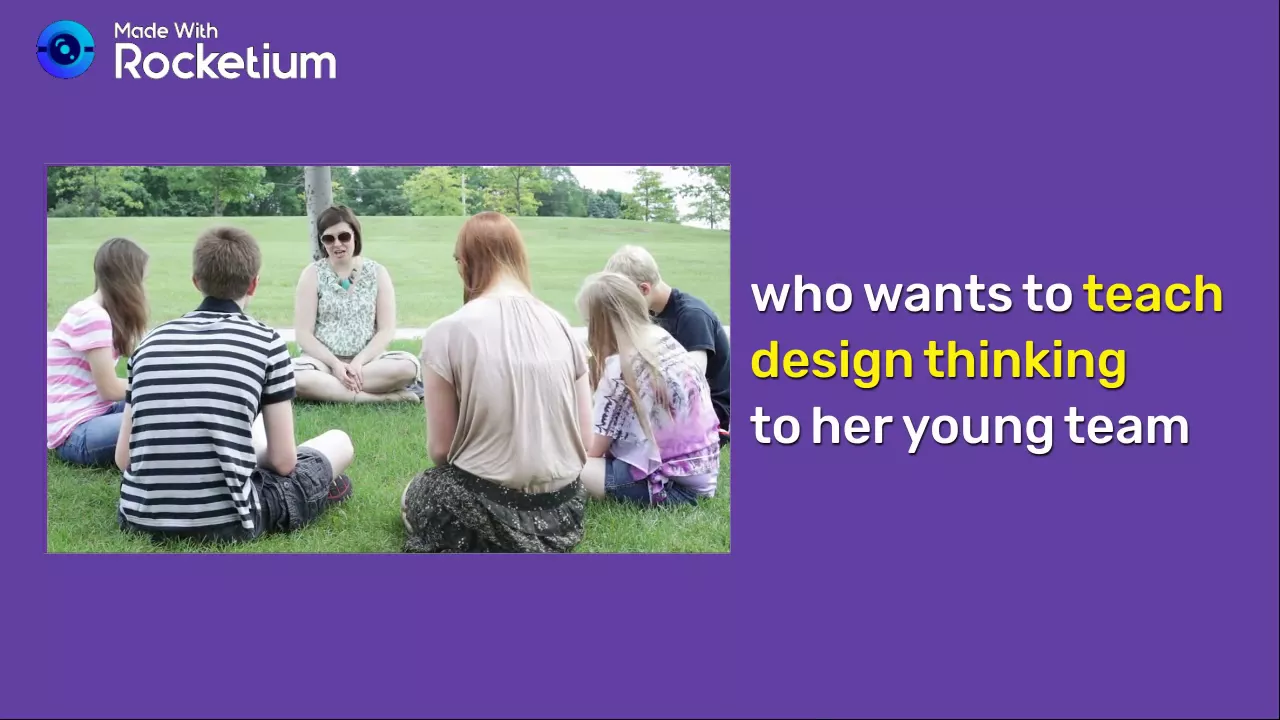 Made With
Rocketium

who wants to teach design thinking to her young team